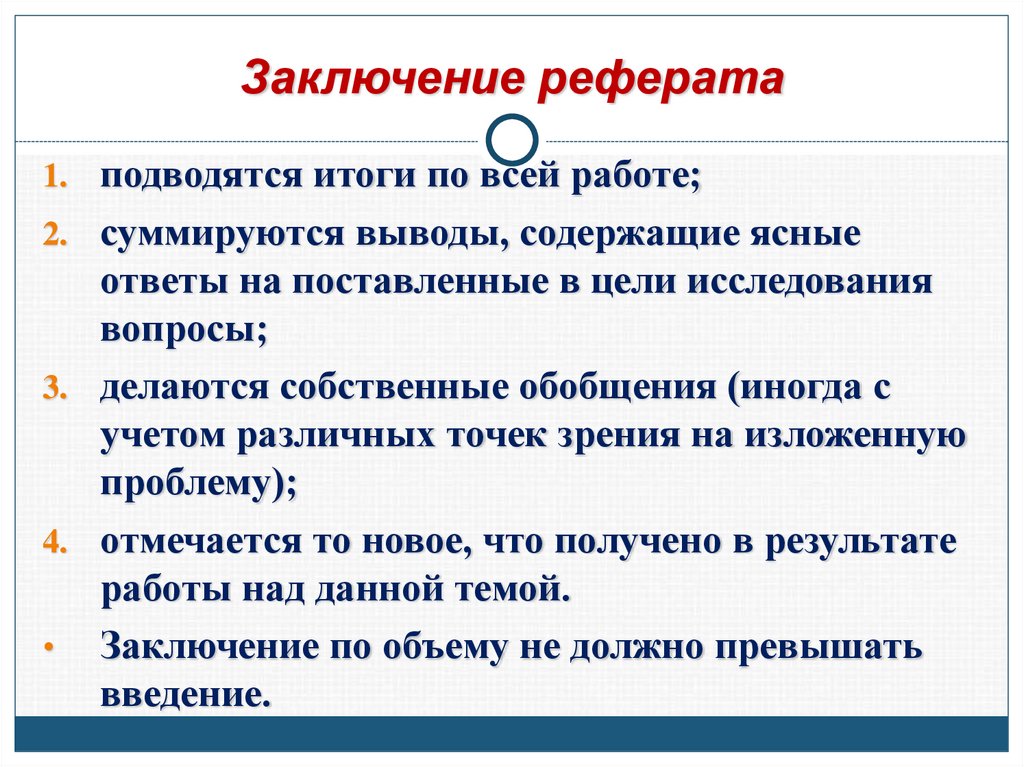 Заключение реферата

1. подводятся итоги по всей работе;
2. суммируются выводы, содержащие ясные ответы на поставленные в цели исследования вопросы;
3. делаются собственные обобщения (иногда с учетом различных точек зрения на изложенную проблему);
4. отмечается то новое, что получено в результате работы над данной темой.
• Заключение по объему не должно превышать введение.